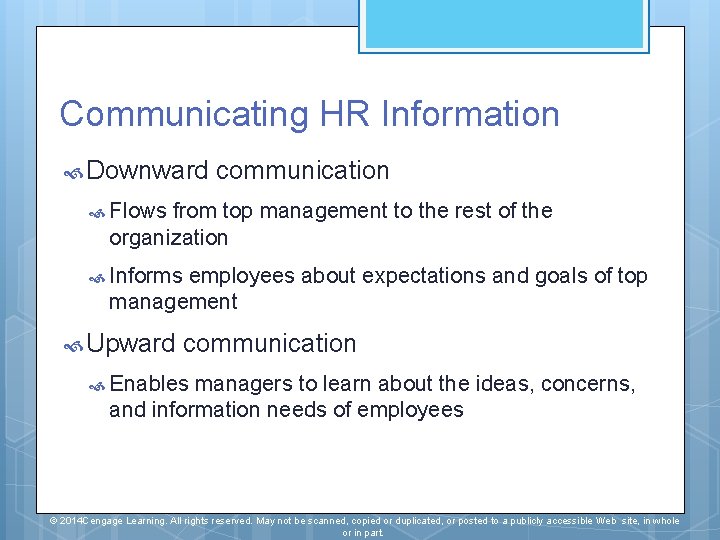 Communicating HR Information

Downward communication

Flows from top management to the rest of the organization

Informs employees about expectations and goals of top management

Upward communication

Enables managers to learn about the ideas, concerns, and information needs of employees

© 2014Cengage Learning. All rights reserved. May not be scanned, copied or duplicated, or posted to a publicly accessible Web site, in whole or in part.